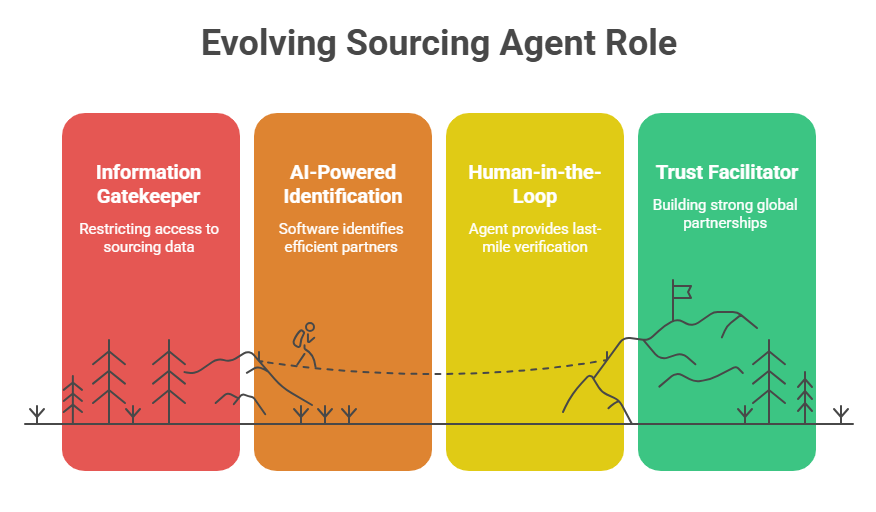 Evolving Sourcing Agent Role

Information Gatekeeper

Restricting access to sourcing data

AI-Powered Identification

Software identifies efficient partners

Human-in-the-Loop

Agent provides last-mile verification

Trust Facilitator

Building strong global partnerships